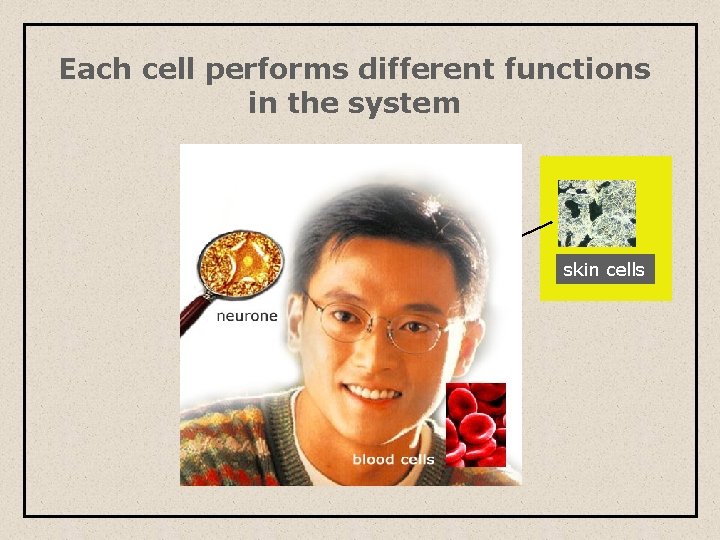 Each cell performs different functions in the system

neurone

skin cells

blood cells